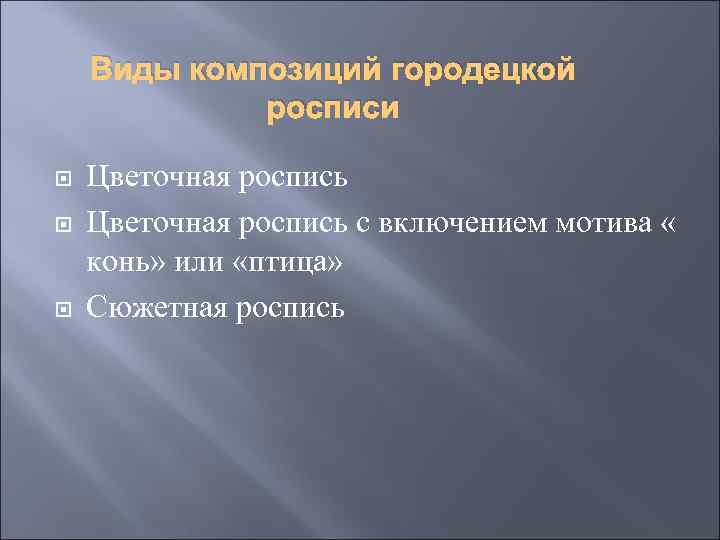 Виды композиций городецкой росписи

Цветочная роспись

Цветочная роспись с включением мотива « конь» или «птица»

Сюжетная роспись